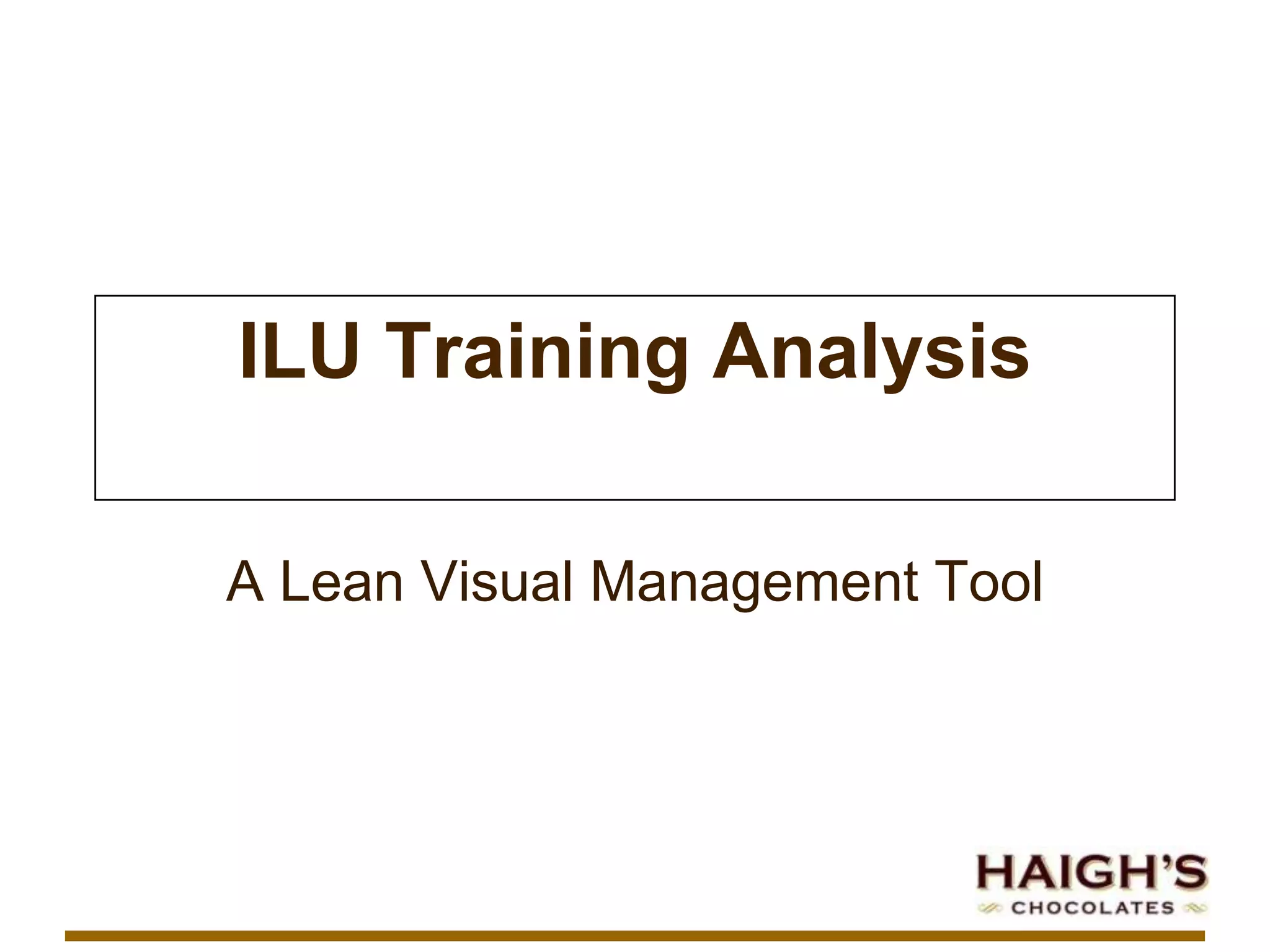 ILU Training Analysis

A Lean Visual Management Tool

HAIGH'S
CHOCOLATES